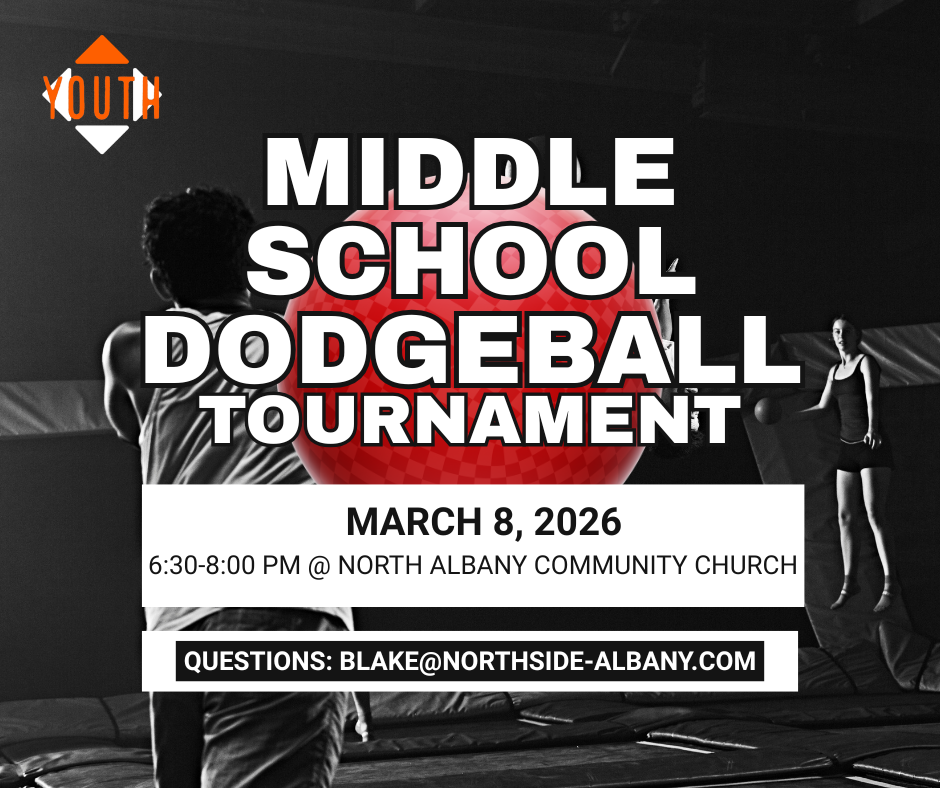 YOUTH

MIDDLE SCHOOL DODGEBALL TOURNAMENT

MARCH 8, 2026
6:30-8:00 PM @ NORTH ALBANY COMMUNITY CHURCH

QUESTIONS: BLAKE@NORTHSIDE-ALBANY.COM